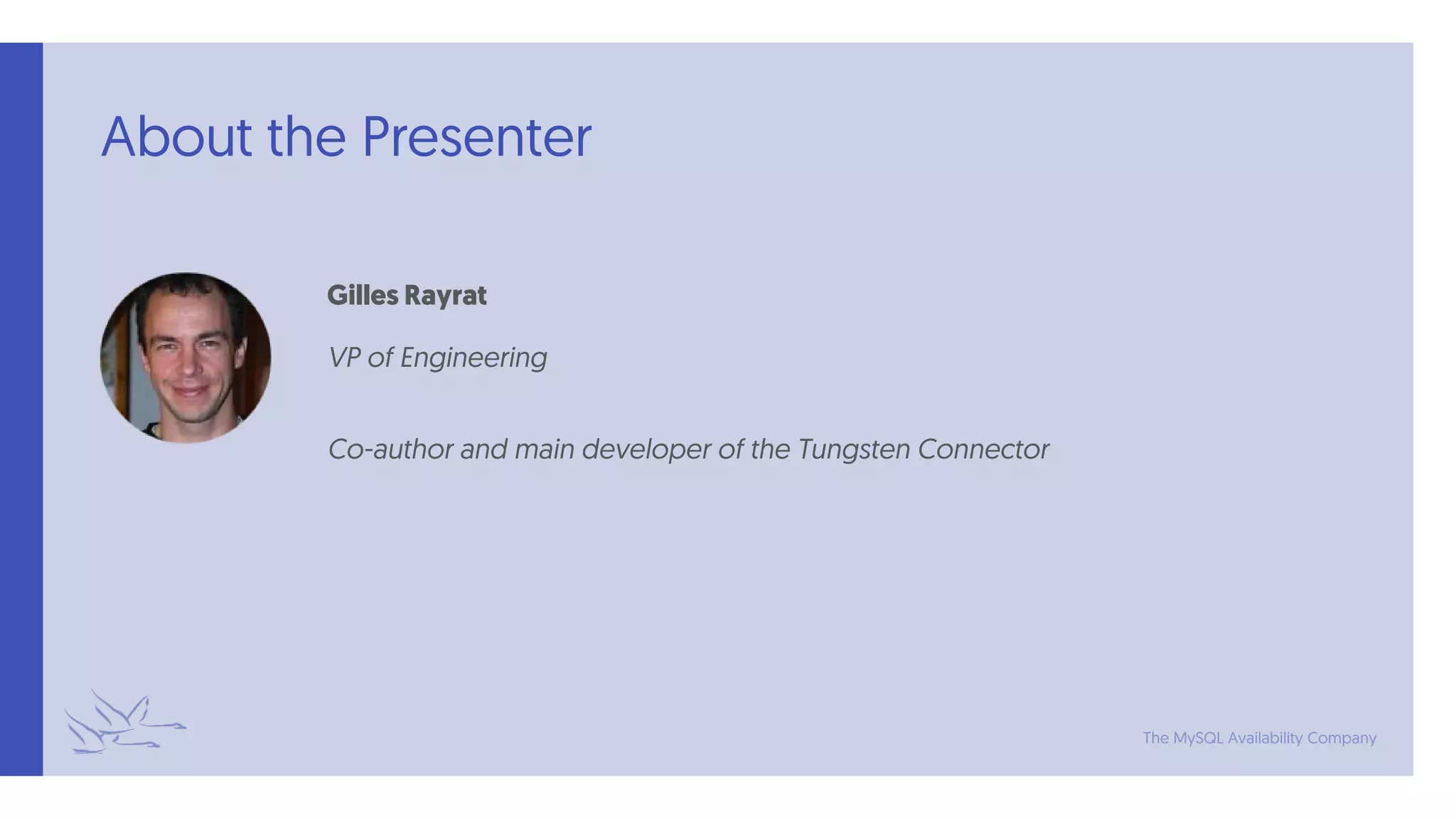 About the Presenter

Gilles Rayrat

VP of Engineering

Co-author and main developer of the Tungsten Connector

The MySQL Availability Company